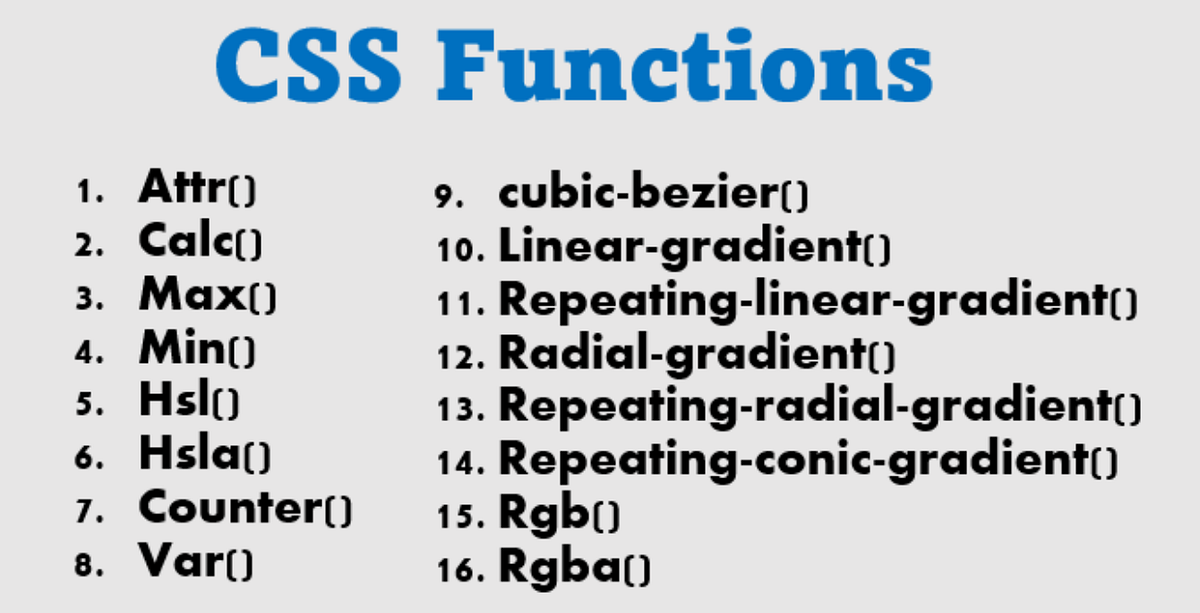 CSS Functions

1. Attr()
2. Calc()
3. Max()
4. Min()
5. Hsl()
6. Hsla()
7. Counter()
8. Var()

9. cubic-bezier()
10. Linear-gradient()
11. Repeating-linear-gradient()
12. Radial-gradient()
13. Repeating-radial-gradient()
14. Repeating-conic-gradient()
15. Rgb()
16. Rgba()